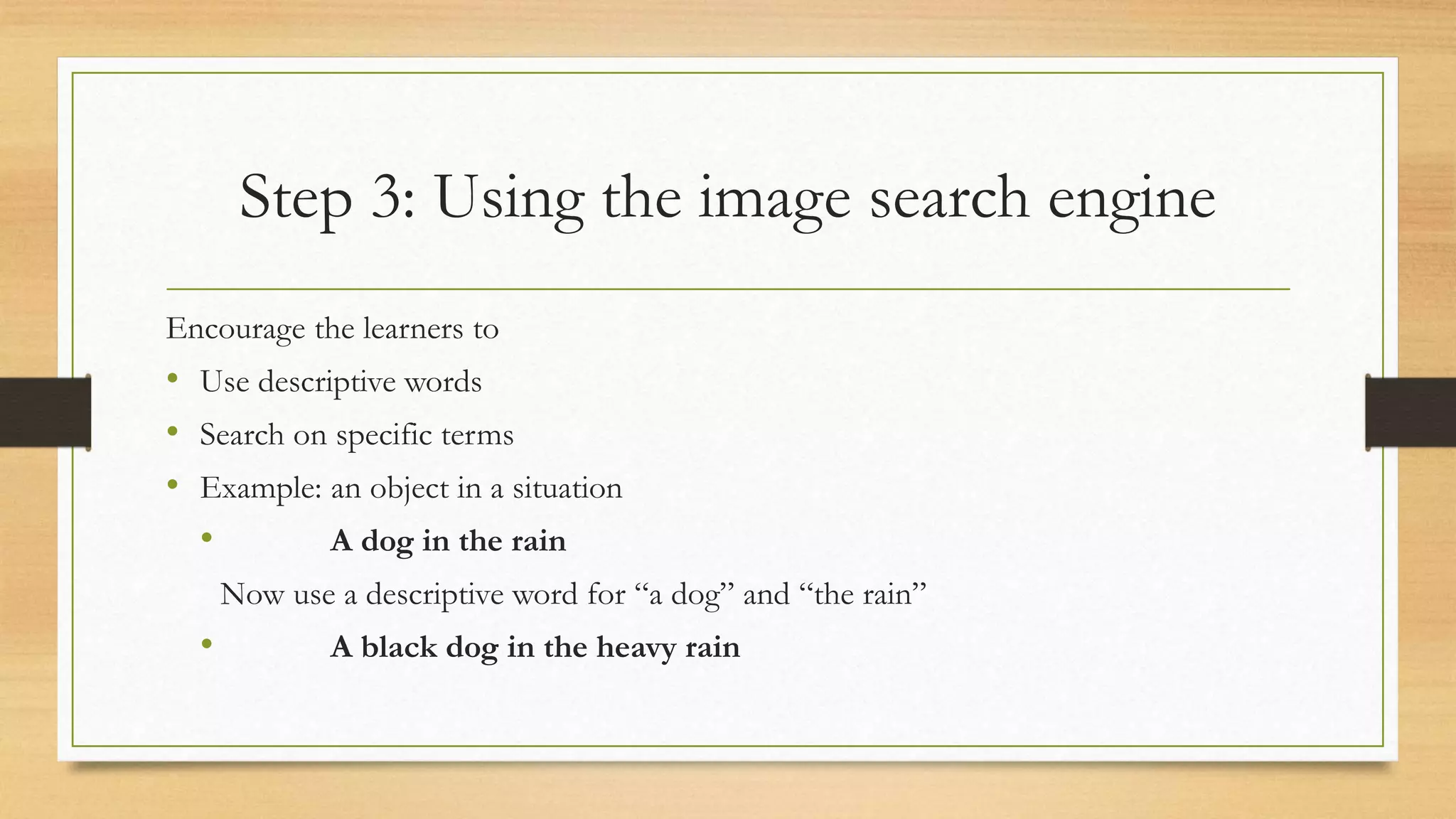 Step 3: Using the image search engine

Encourage the learners to

• Use descriptive words
• Search on specific terms
• Example: an object in a situation
  • A dog in the rain

Now use a descriptive word for “a dog” and “the rain”

  • A black dog in the heavy rain